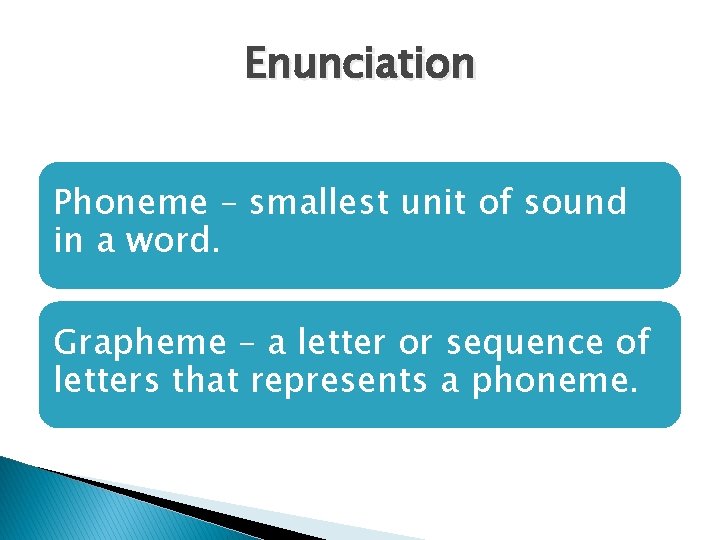 Enunciation

Phoneme – smallest unit of sound in a word.

Grapheme – a letter or sequence of letters that represents a phoneme.